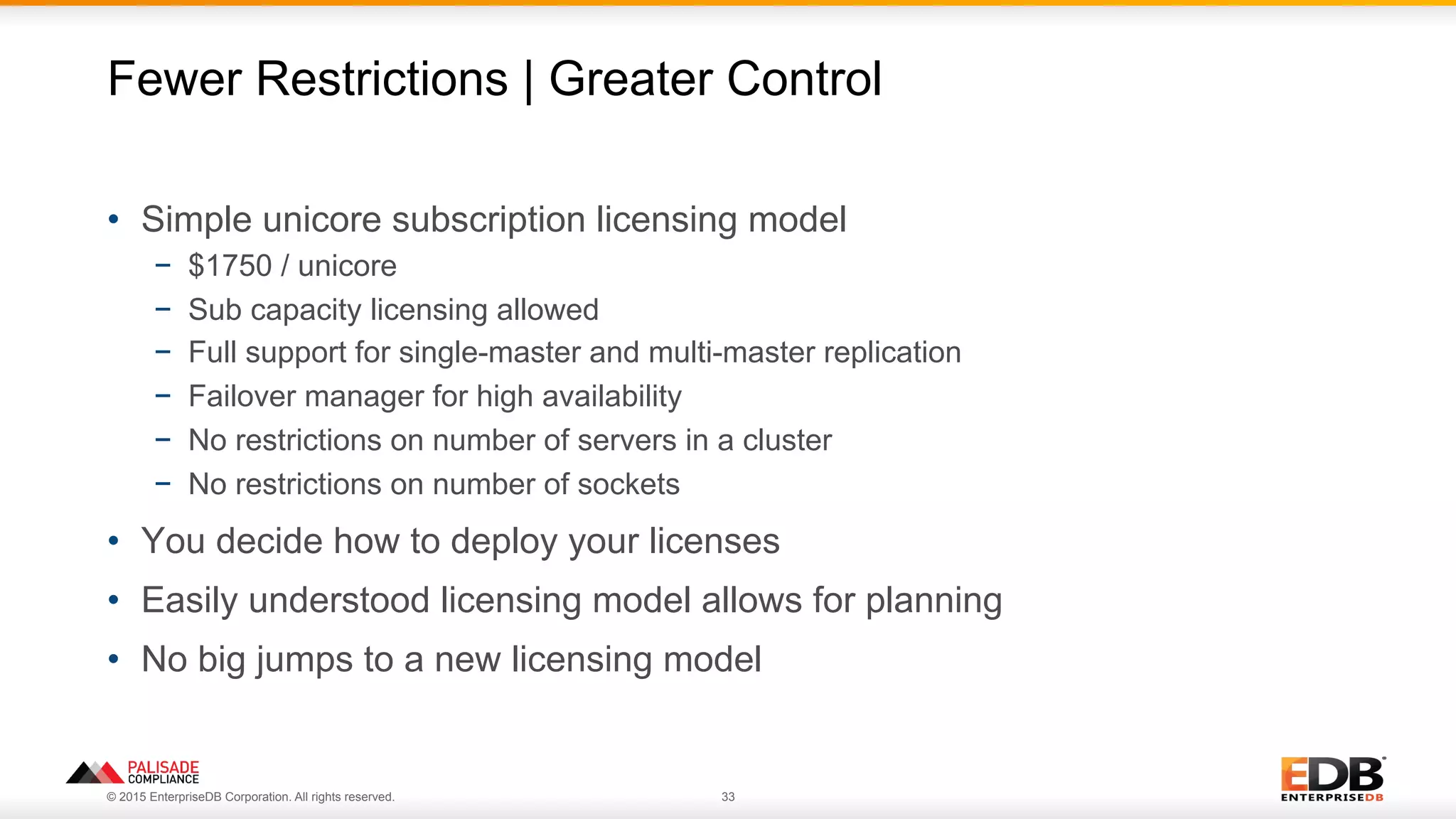 Fewer Restrictions | Greater Control

• Simple unicore subscription licensing model
  – \$1750 / unicore
  – Sub capacity licensing allowed
  – Full support for single-master and multi-master replication
  – Failover manager for high availability
  – No restrictions on number of servers in a cluster
  – No restrictions on number of sockets
• You decide how to deploy your licenses
• Easily understood licensing model allows for planning
• No big jumps to a new licensing model

PALISADE COMPLIANCE

© 2015 EnterpriseDB Corporation. All rights reserved.

33

EDB ENTERPRISEDB